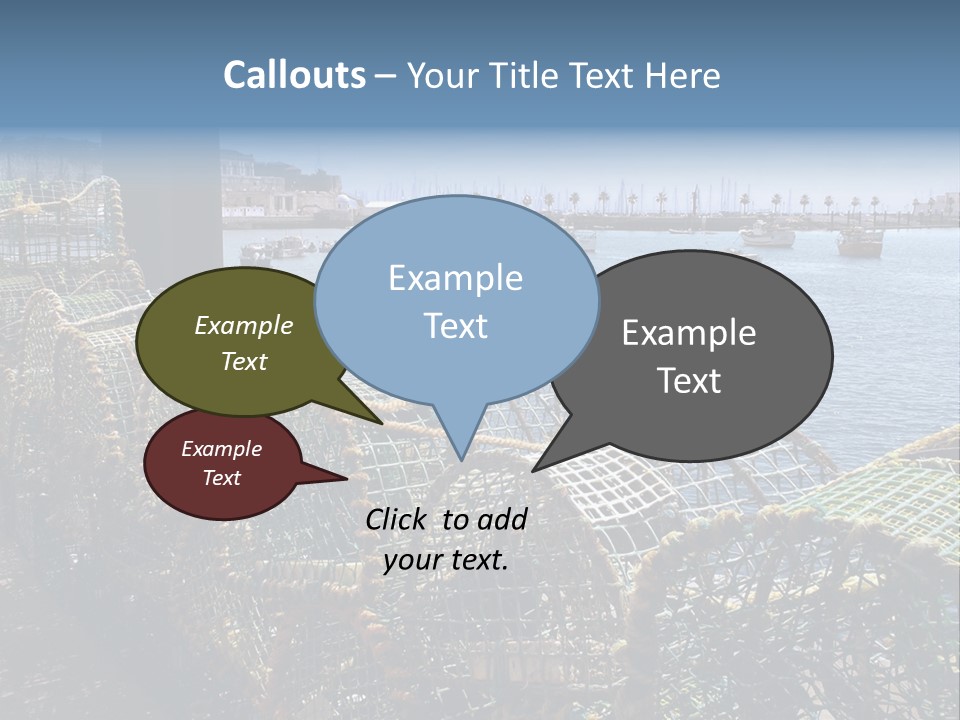 Callouts – Your Title Text Here

Example Text

Example Text

Example Text

Example Text

Click to add your text.